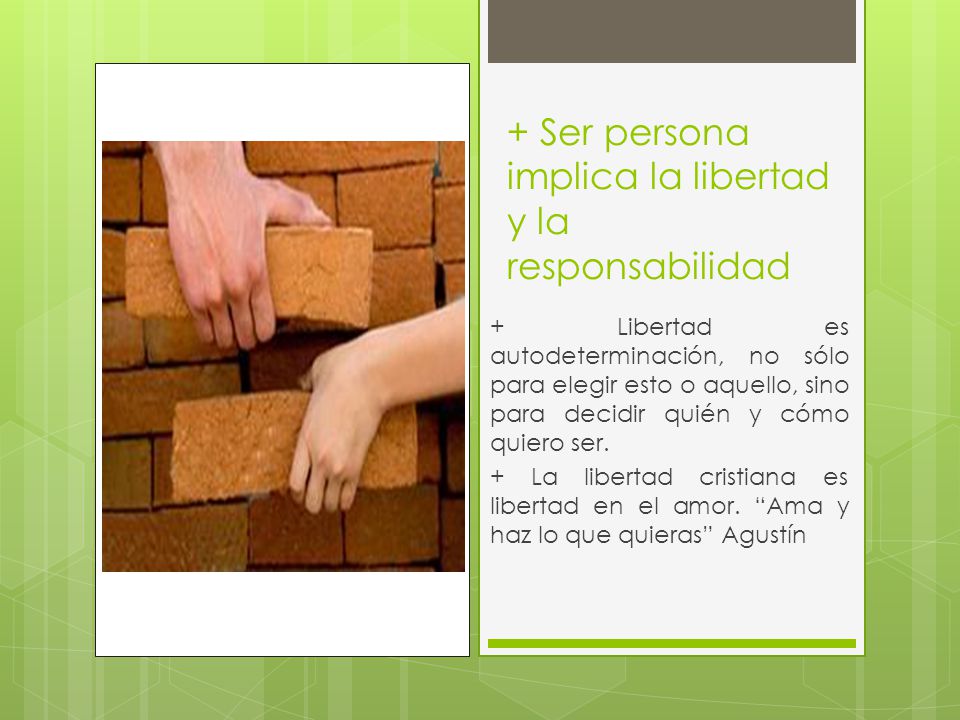 + Ser persona implica la libertad y la responsabilidad

+ Libertad es autodeterminación, no sólo para elegir esto o aquello, sino para decidir quién y cómo quiero ser.

+ La libertad cristiana es libertad en el amor. “Ama y haz lo que quieras” Agustín